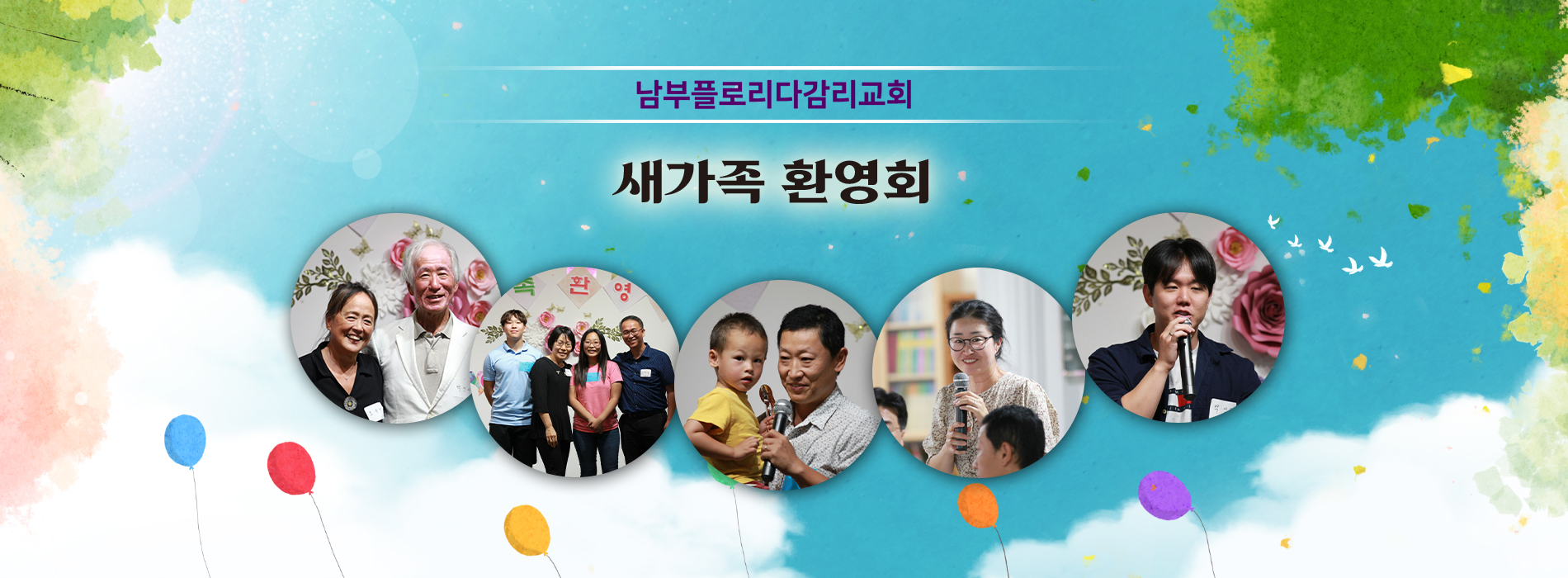 남부플로리다감리교회

새가족 환영회

족 환 영